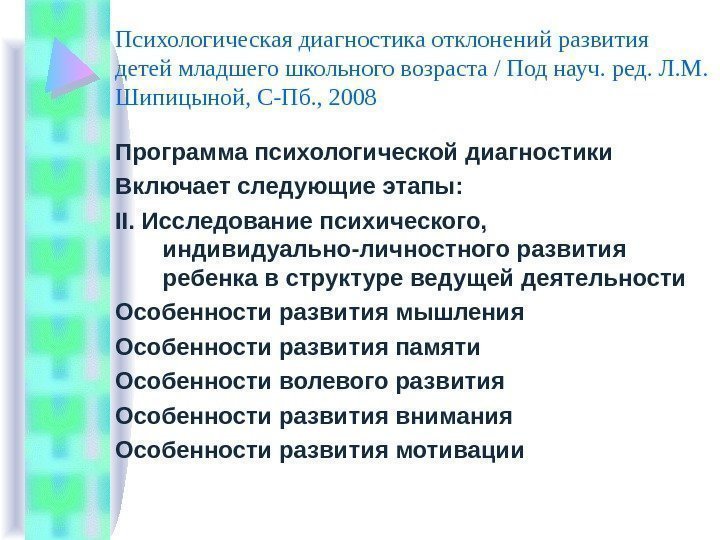 Психологическая диагностика отклонений развития детей младшего школьного возраста / Под науч. ред. Л.М. Шипицыной, С-Пб., 2008

Программа психологической диагностики

Включает следующие этапы:

II. Исследование психического, индивидуально-личностного развития ребенка в структуре ведущей деятельности

Особенности развития мышления

Особенности развития памяти

Особенности волевого развития

Особенности развития внимания

Особенности развития мотивации